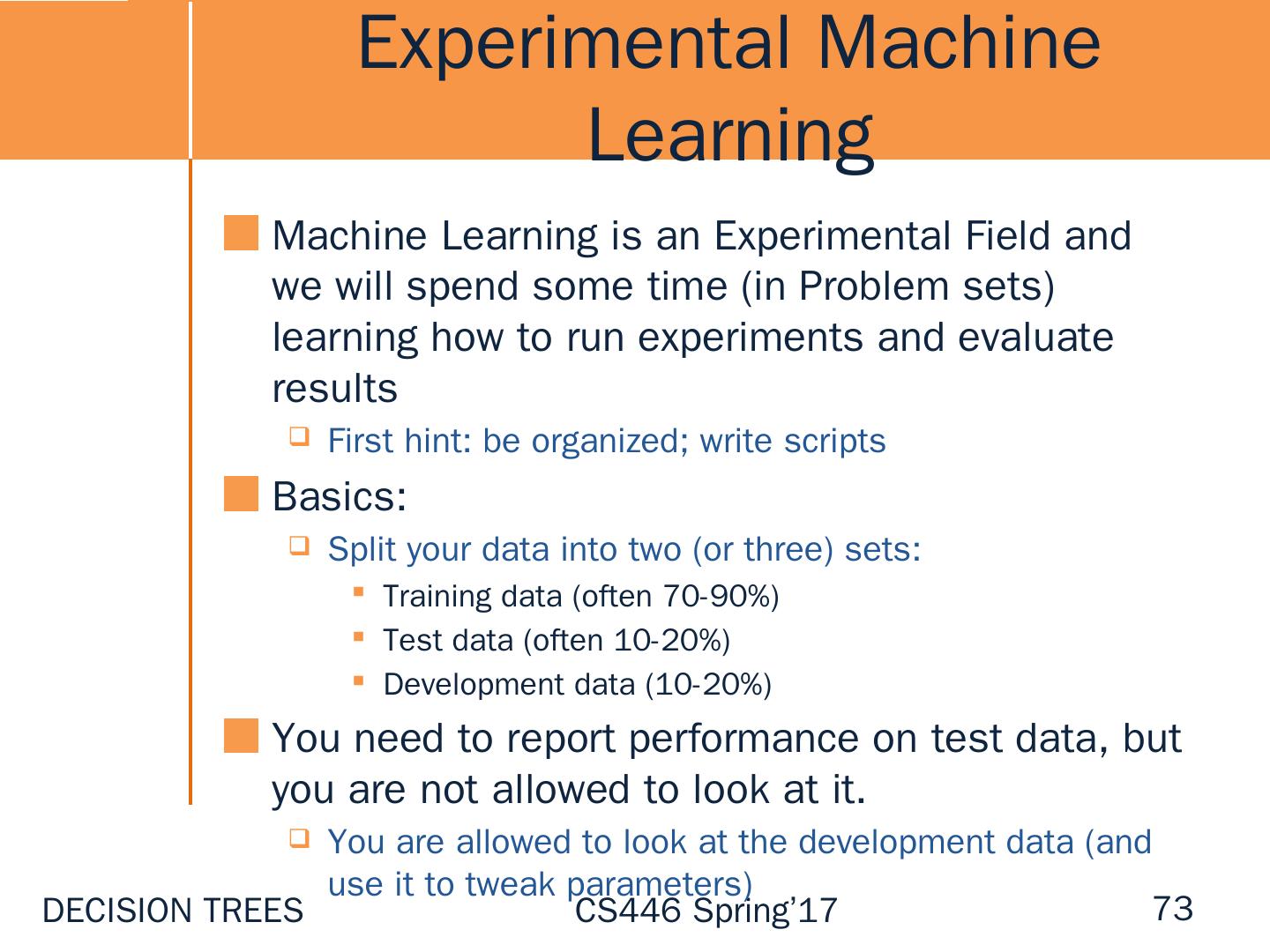 Experimental Machine Learning

Machine Learning is an Experimental Field and we will spend some time (in Problem sets) learning how to run experiments and evaluate results

First hint: be organized; write scripts

Basics:

Split your data into two (or three) sets:

Training data (often 70-90%)

Test data (often 10-20%)

Development data (10-20%)

You need to report performance on test data, but you are not allowed to look at it.

You are allowed to look at the development data (and use it to tweak parameters)

DECISION TREES

CS446 Spring'17

73